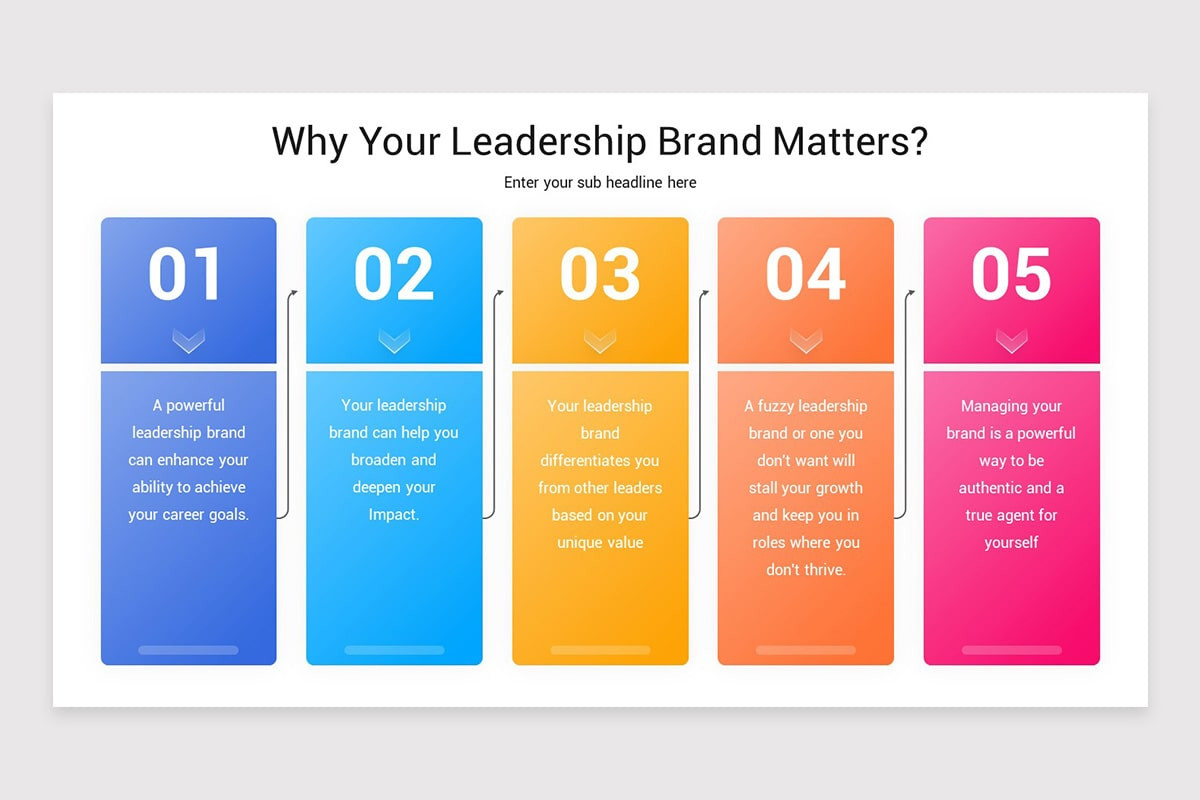 Why Your Leadership Brand Matters?

Enter your sub headline here

01

A powerful leadership brand can enhance your ability to achieve your career goals.

02

Your leadership brand can help you broaden and deepen your Impact.

03

Your leadership brand differentiates you from other leaders based on your unique value

04

A fuzzy leadership brand or one you don't want will stall your growth and keep you in roles where you don't thrive.

05

Managing your brand is a powerful way to be authentic and a true agent for yourself